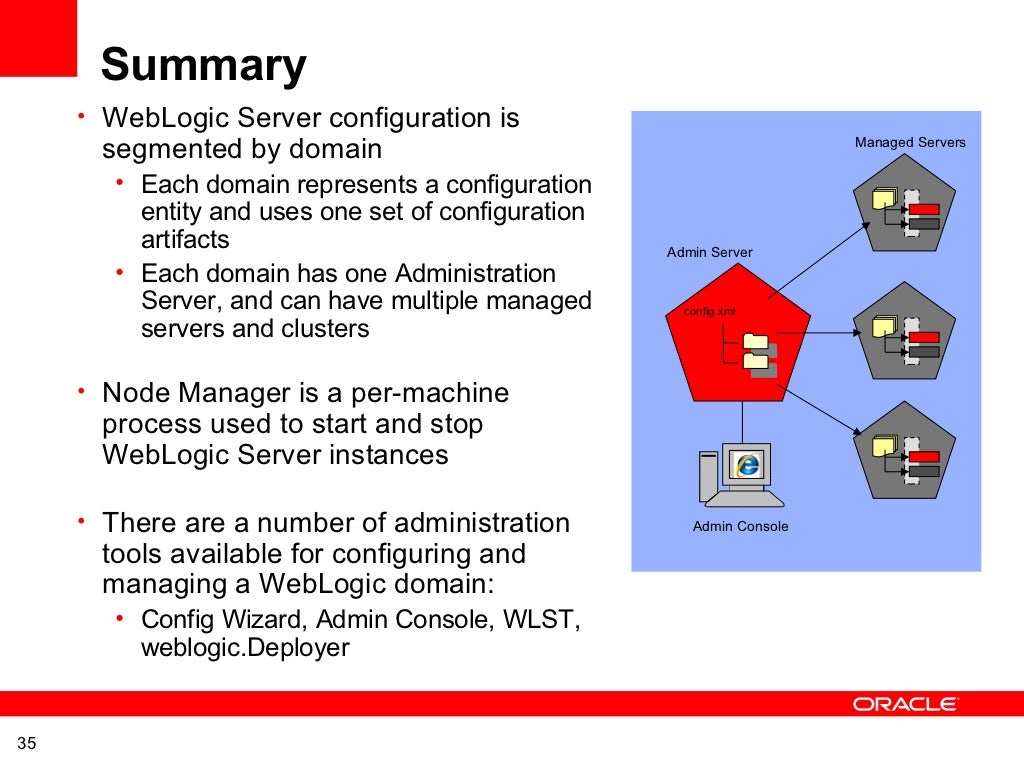 Summary

• WebLogic Server configuration is segmented by domain
  • Each domain represents a configuration entity and uses one set of configuration artifacts
  • Each domain has one Administration Server, and can have multiple managed servers and clusters

• Node Manager is a per-machine process used to start and stop WebLogic Server instances

• There are a number of administration tools available for configuring and managing a WebLogic domain:
  • Config Wizard, Admin Console, WLST, weblogic.Deployer

Managed Servers

Admin Server

config.xml

Admin Console

ORACLE

35